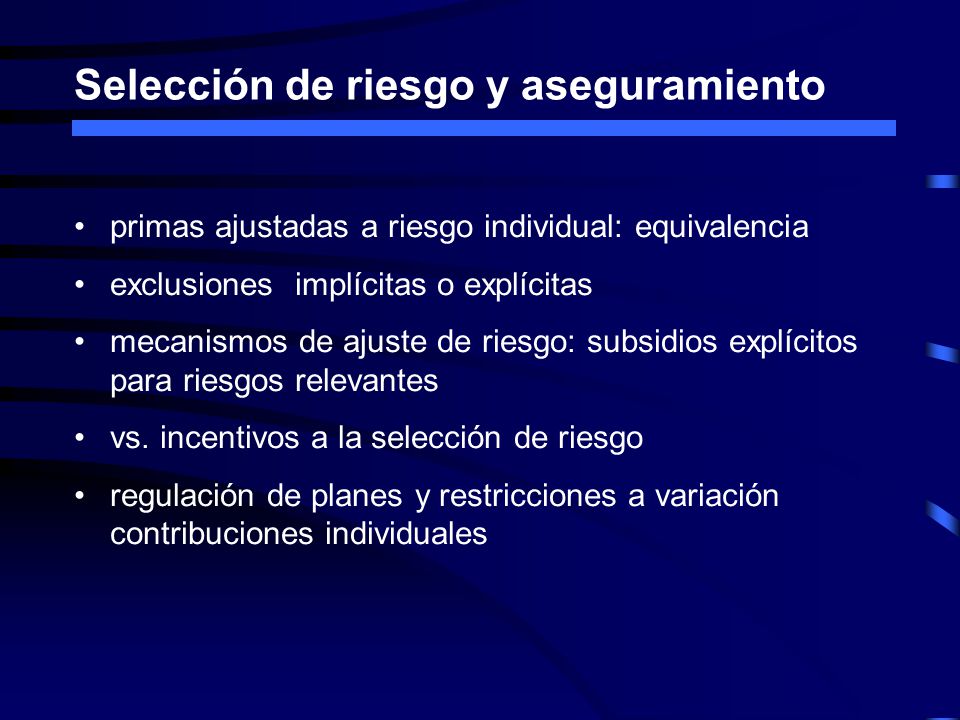 Selección de riesgo y aseguramiento

• primas ajustadas a riesgo individual: equivalencia

• exclusiones implícitas o explícitas

• mecanismos de ajuste de riesgo: subsidios explícitos para riesgos relevantes

• vs. incentivos a la selección de riesgo

• regulación de planes y restricciones a variación contribuciones individuales